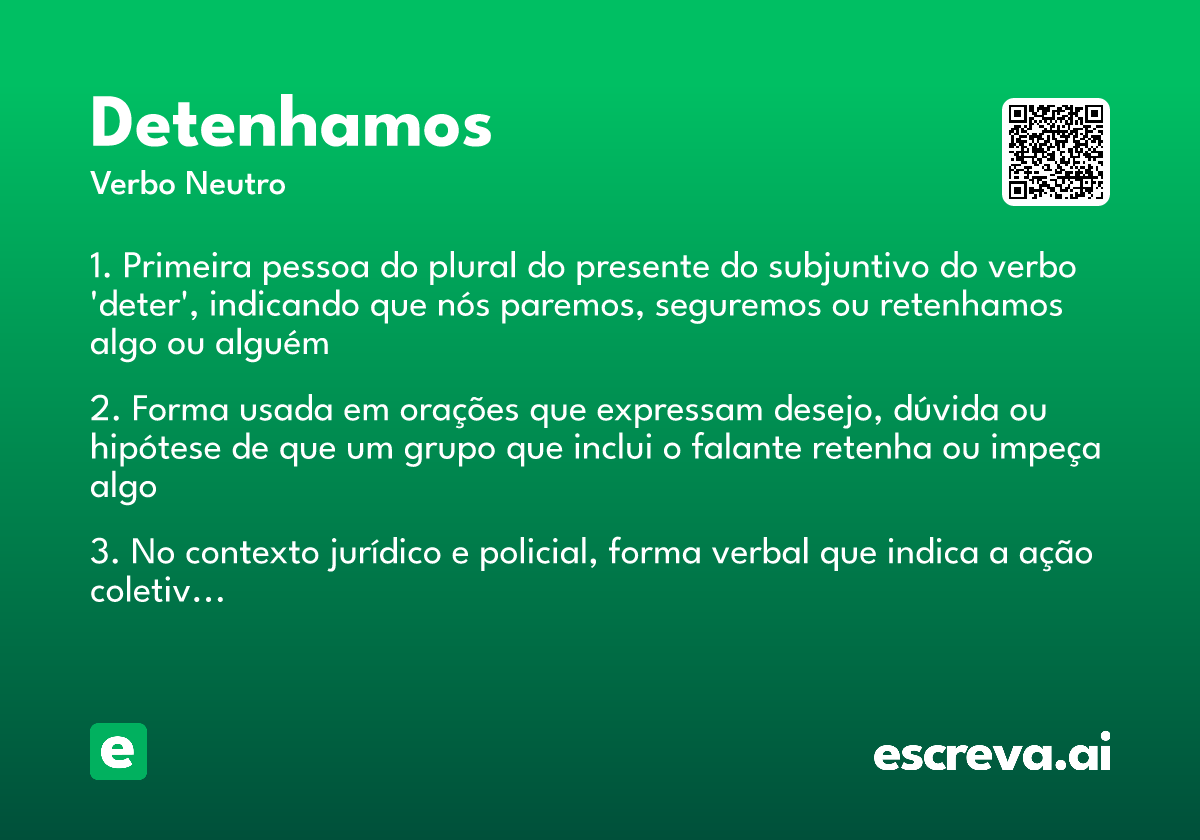 Detenhamos
Verbo Neutro

1. Primeira pessoa do plural do presente do subjuntivo do verbo 'deter', indicando que nós paremos, seguremos ou retenhamos algo ou alguém

2. Forma usada em orações que expressam desejo, dúvida ou hipótese de que um grupo que inclui o falante retenha ou impeça algo

3. No contexto jurídico e policial, forma verbal que indica a ação coletiv...

e

escreva.ai